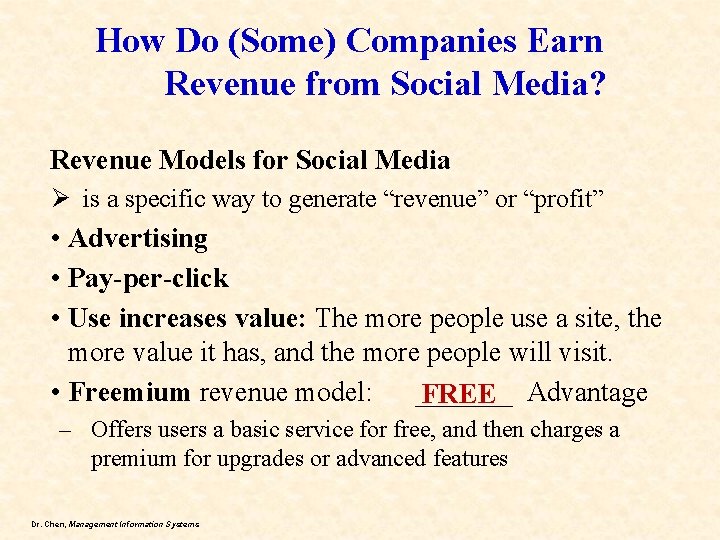 How Do (Some) Companies Earn Revenue from Social Media?

Revenue Models for Social Media

➢ is a specific way to generate “revenue” or “profit”

• Advertising

• Pay-per-click

• Use increases value: The more people use a site, the more value it has, and the more people will visit.

• Freemium revenue model: FREE Advantage

– Offers users a basic service for free, and then charges a premium for upgrades or advanced features

Dr. Chen, Management Information Systems